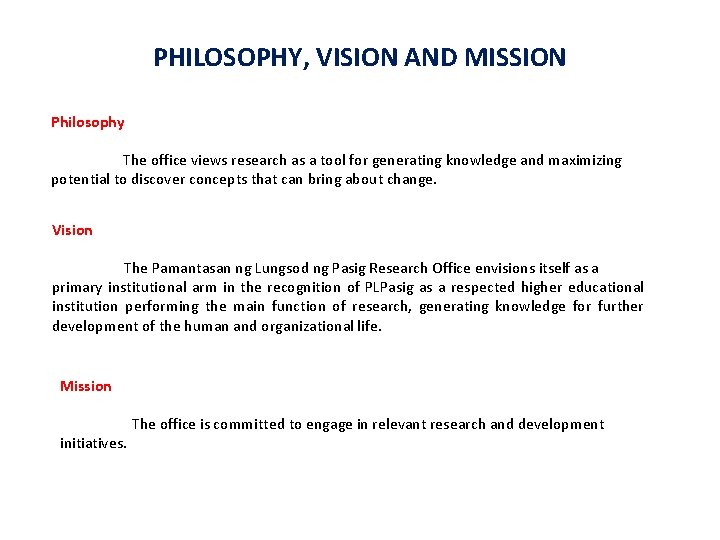 PHILOSOPHY, VISION AND MISSION

Philosophy

The office views research as a tool for generating knowledge and maximizing potential to discover concepts that can bring about change.

Vision

The Pamantasan ng Lungsod ng Pasig Research Office envisions itself as a primary institutional arm in the recognition of PLPasig as a respected higher educational institution performing the main function of research, generating knowledge for further development of the human and organizational life.

Mission

The office is committed to engage in relevant research and development initiatives.